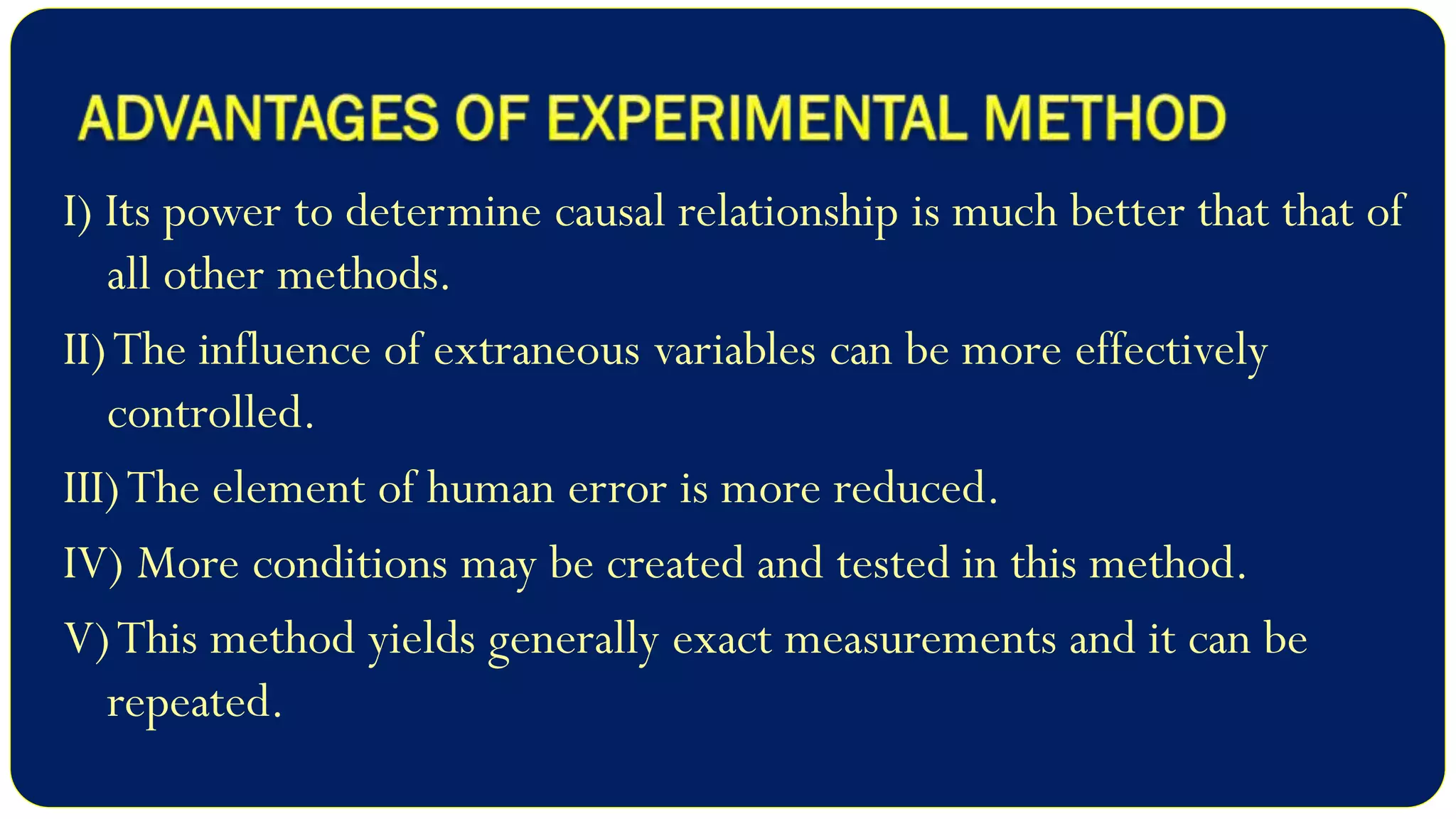 ADVANTAGES OF EXPERIMENTAL METHOD

I) Its power to determine causal relationship is much better that that of all other methods.

II) The influence of extraneous variables can be more effectively controlled.

III) The element of human error is more reduced.

IV) More conditions may be created and tested in this method.

V) This method yields generally exact measurements and it can be repeated.